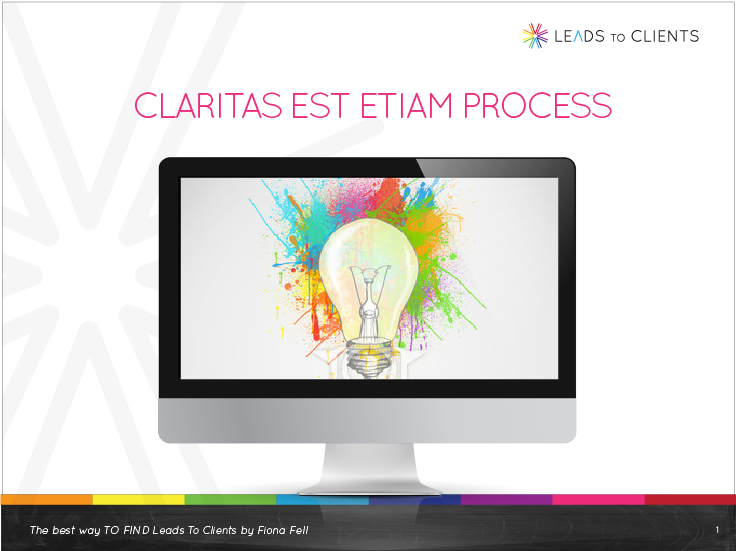 LEADS TO CLIENTS

CLARITAS EST ETIAM PROCESS

The best way TO FIND Leads To Clients by Fiona Fell

1